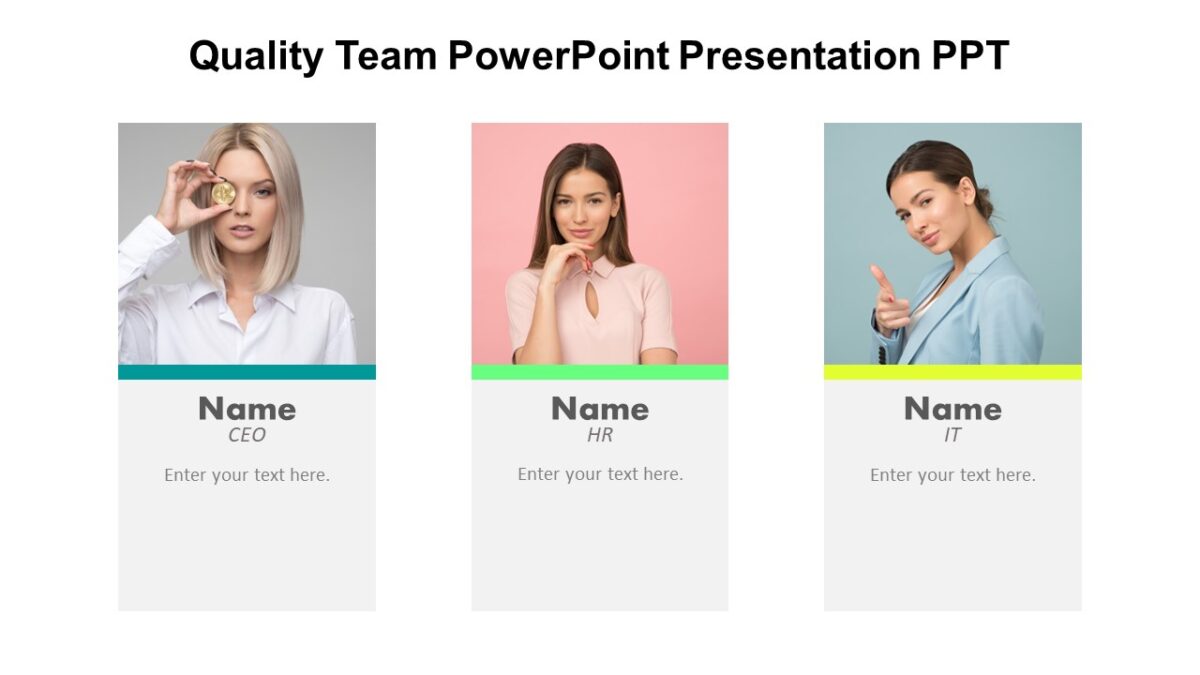 Quality Team PowerPoint Presentation PPT

Name
CEO

Enter your text here.

Name
HR

Enter your text here.

Name
IT

Enter your text here.